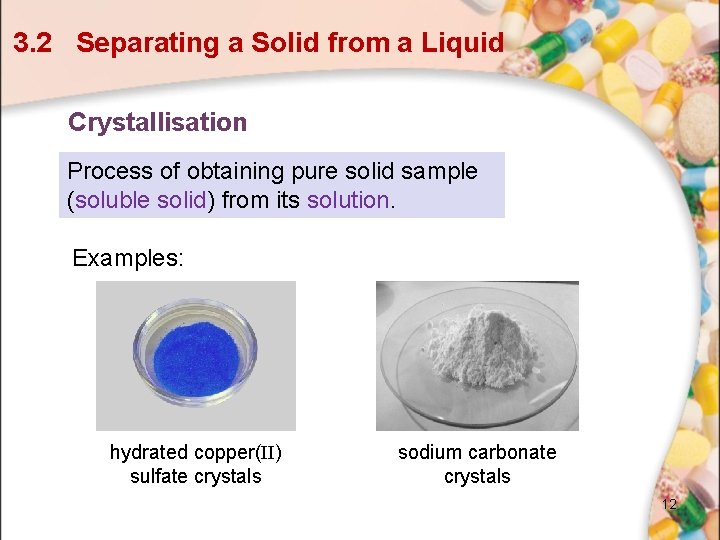 3.2 Separating a Solid from a Liquid

Crystallisation

Process of obtaining pure solid sample (soluble solid) from its solution.

Examples:

hydrated copper(II) sulfate crystals

sodium carbonate crystals

12